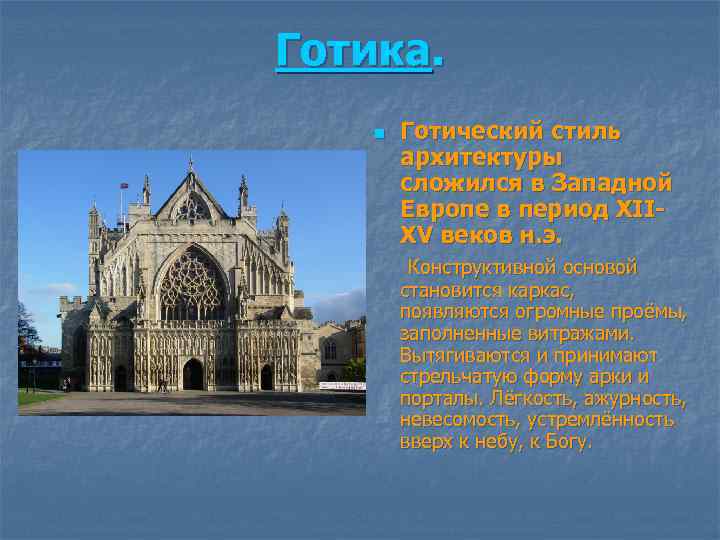 Готика.

Готический стиль архитектуры сложился в Западной Европе в период XII-XV веков н.э.

Конструктивной основой становится каркас, появляются огромные проёмы, заполненные витражами. Вытягиваются и принимают стрельчатую форму арки и порталы. Лёгкость, ажурность, невесомость, устремлённость вверх к небу, к Богу.